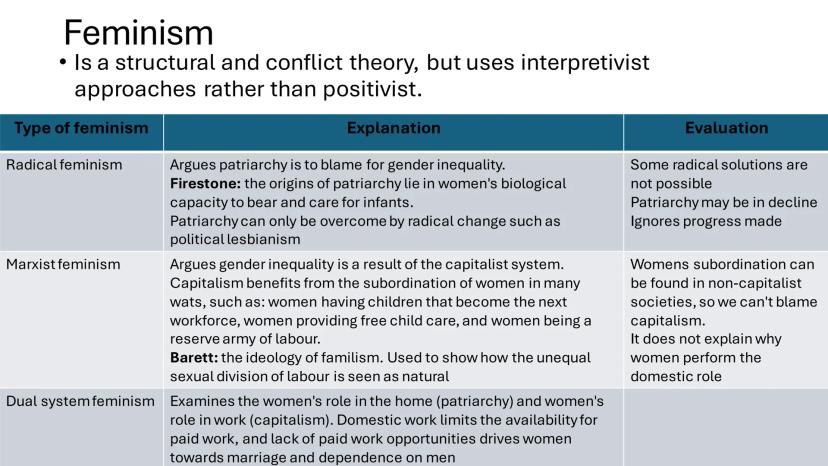 Feminism

• Is a structural and conflict theory, but uses interpretivist approaches rather than positivist.

| Type of feminism | Explanation | Evaluation |
|---|---|---|
| Radical feminism | Argues patriarchy is to blame for gender inequality. **Firestone:** the origins of patriarchy lie in women's biological capacity to bear and care for infants. Patriarchy can only be overcome by radical change such as political lesbianism | Some radical solutions are not possible Patriarchy may be in decline Ignores progress made |
| Marxist feminism | Argues gender inequality is a result of the capitalist system. Capitalism benefits from the subordination of women in many wats, such as: women having children that become the next workforce, women providing free child care, and women being a reserve army of labour. **Barett:** the ideology of familism. Used to show how the unequal sexual division of labour is seen as natural | Womens subordination can be found in non-capitalist societies, so we can't blame capitalism. It does not explain why women perform the domestic role |
| Dual system feminism | Examines the women's role in the home (patriarchy) and women's role in work (capitalism). Domestic work limits the availability for paid work, and lack of paid work opportunities drives women towards marriage and dependence on men | |